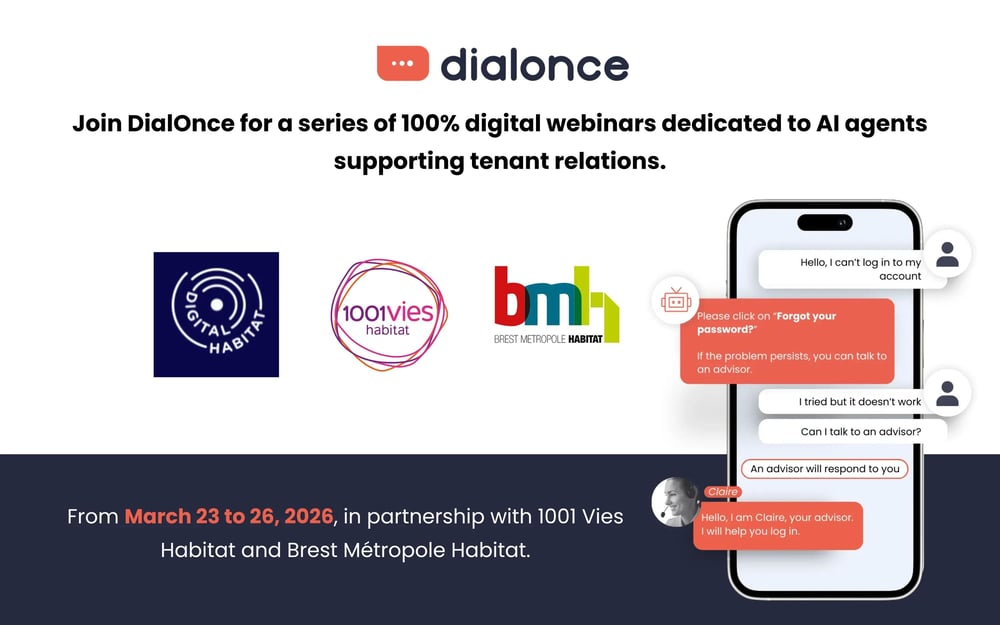 dialonce

Join DialOnce for a series of 100% digital webinars dedicated to AI agents supporting tenant relations.

DIGITAL HABITAT

1001vies habitat

bmh BREST METROPOLE HABITAT

Hello, I can't log in to my account

Please click on "Forgot your password?"

If the problem persists, you can talk to an advisor.

I tried but it doesn't work

Can I talk to an advisor?

An advisor will respond to you

Claire

Hello, I am Claire, your advisor. I will help you log in.

From March 23 to 26, 2026, in partnership with 1001 Vies Habitat and Brest Métropole Habitat.